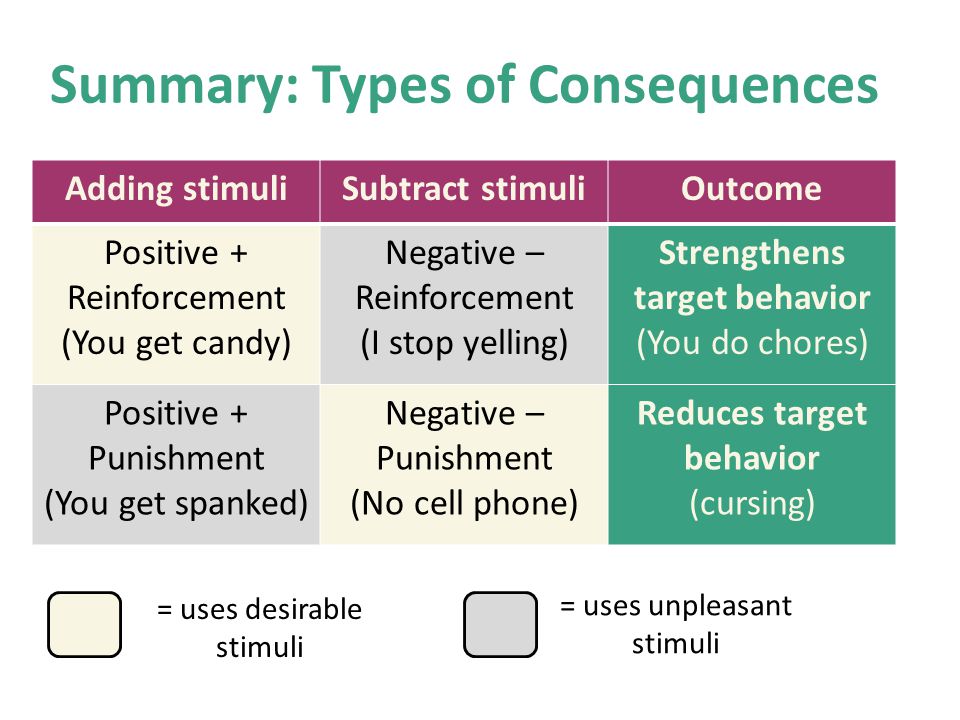 Summary: Types of Consequences

| Adding stimuli | Subtract stimuli | Outcome |
|---|---|---|
| Positive + Reinforcement (You get candy) | Negative – Reinforcement (I stop yelling) | Strengthens target behavior (You do chores) |
| Positive + Punishment (You get spanked) | Negative – Punishment (No cell phone) | Reduces target behavior (cursing) |

= uses desirable stimuli

= uses unpleasant stimuli